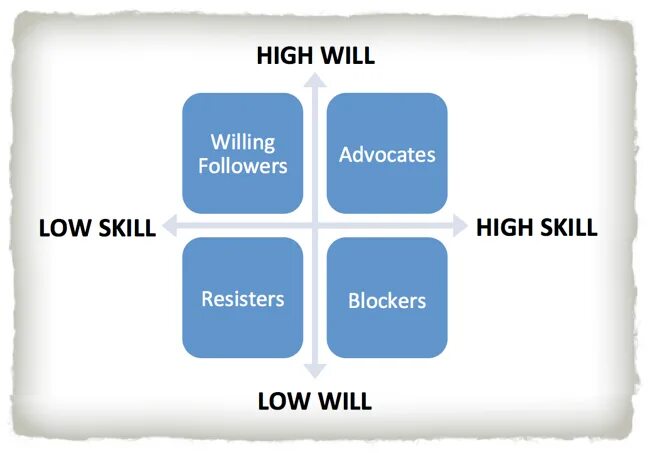 HIGH WILL

Willing Followers

Advocates

LOW SKILL

HIGH SKILL

Resisters

Blockers

LOW WILL